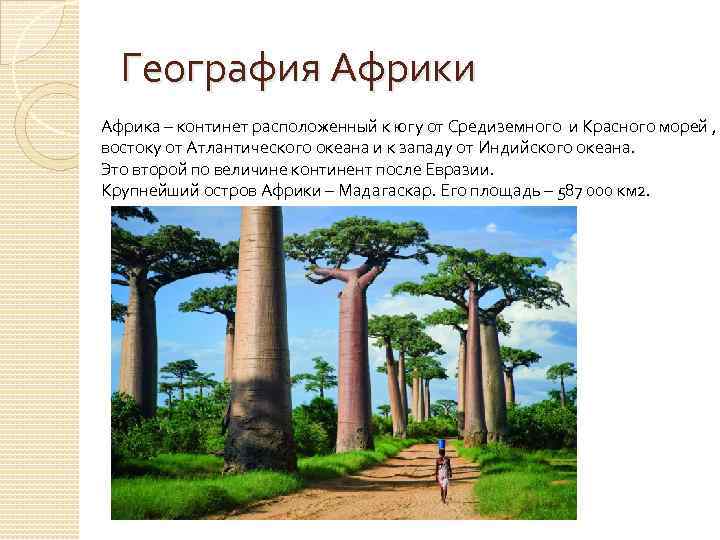 География Африки

Африка – континет расположенный к югу от Средиземного и Красного морей , востоку от Атлантического океана и к западу от Индийского океана.
Это второй по величине континент после Евразии.
Крупнейший остров Африки – Мадагаскар. Его площадь – 587 000 км2.